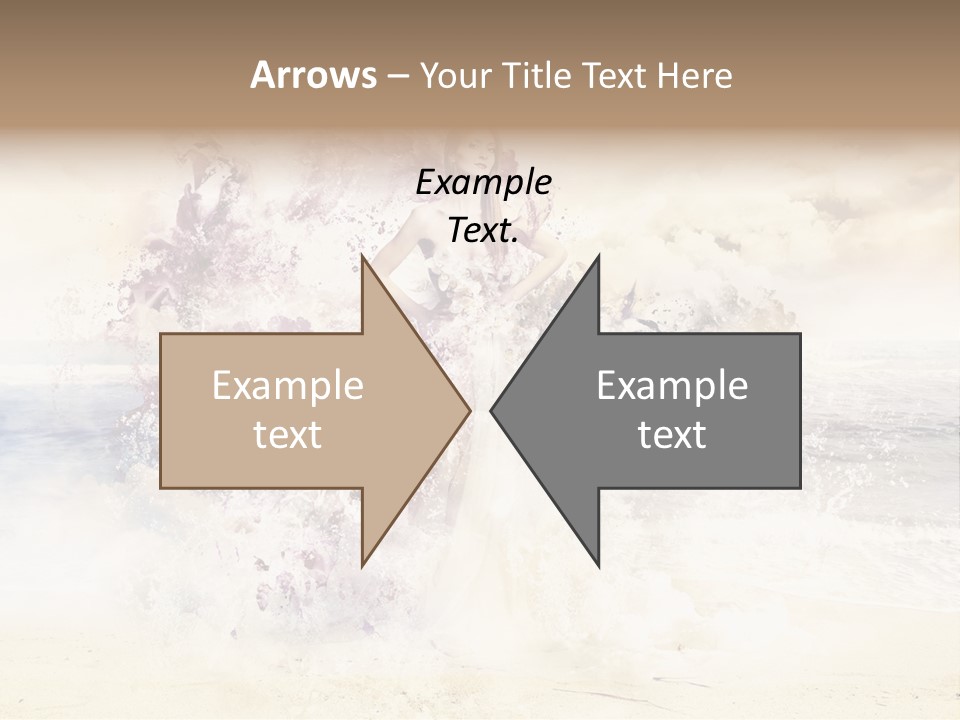 Arrows – Your Title Text Here

Example Text.

Example text

Example text